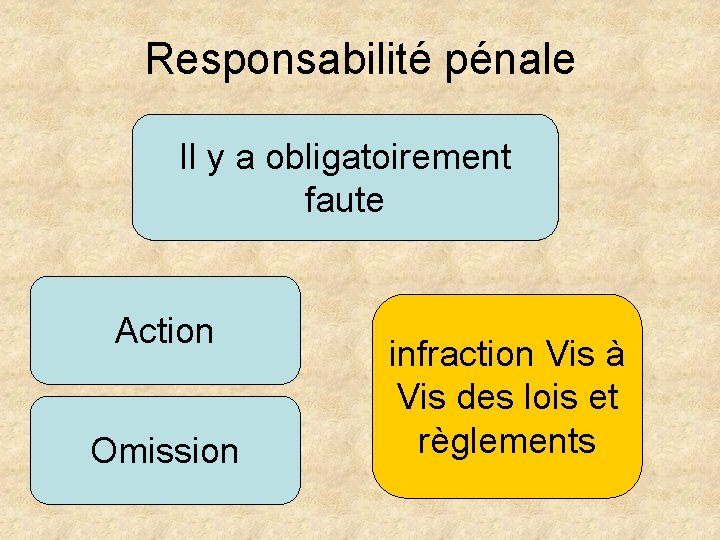 Responsabilité pénale

Il y a obligatoirement faute

Action

Omission

infraction Vis à Vis des lois et règlements